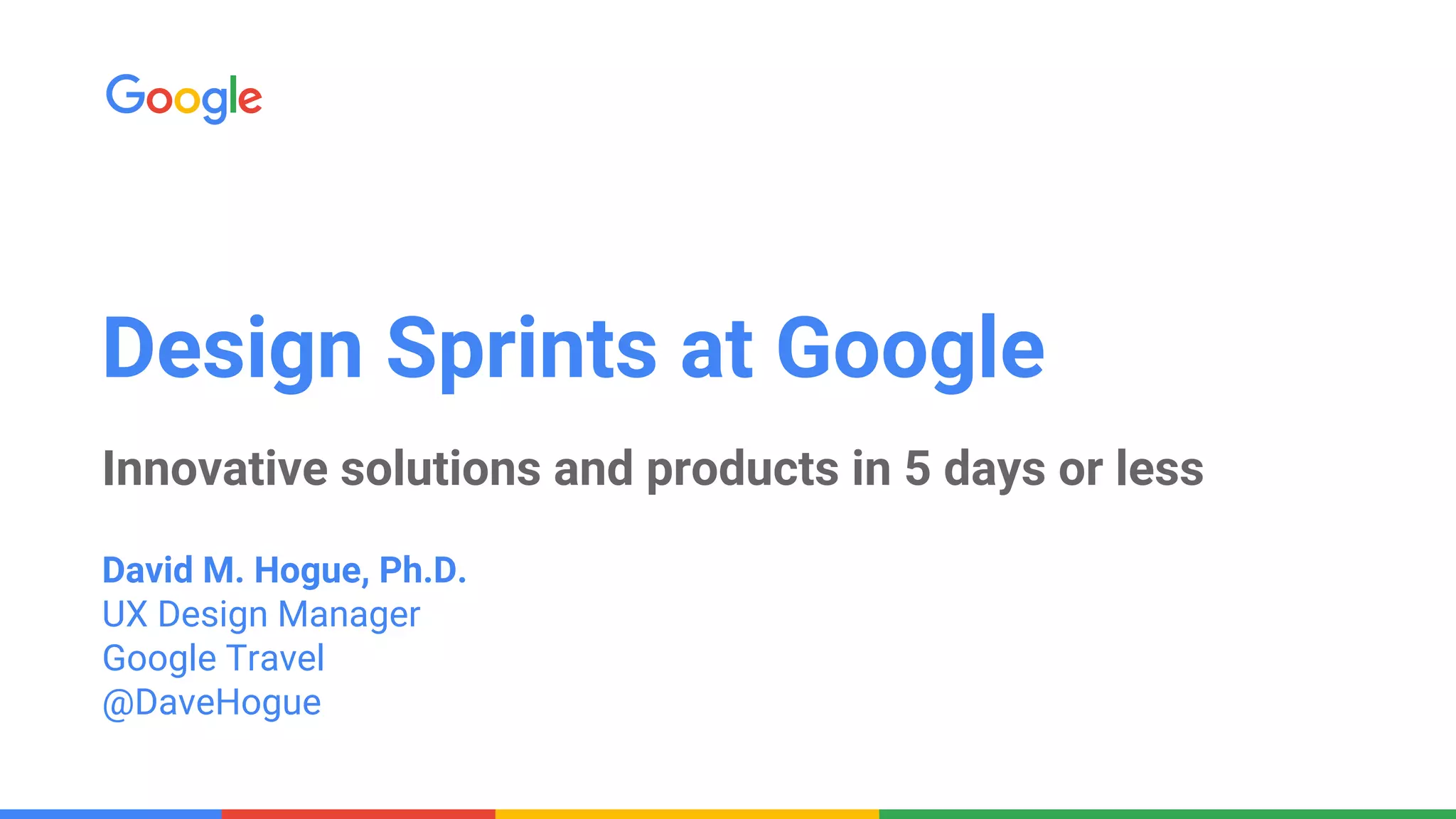 Google

Design Sprints at Google

Innovative solutions and products in 5 days or less

David M. Hogue, Ph.D.
UX Design Manager
Google Travel
@DaveHogue